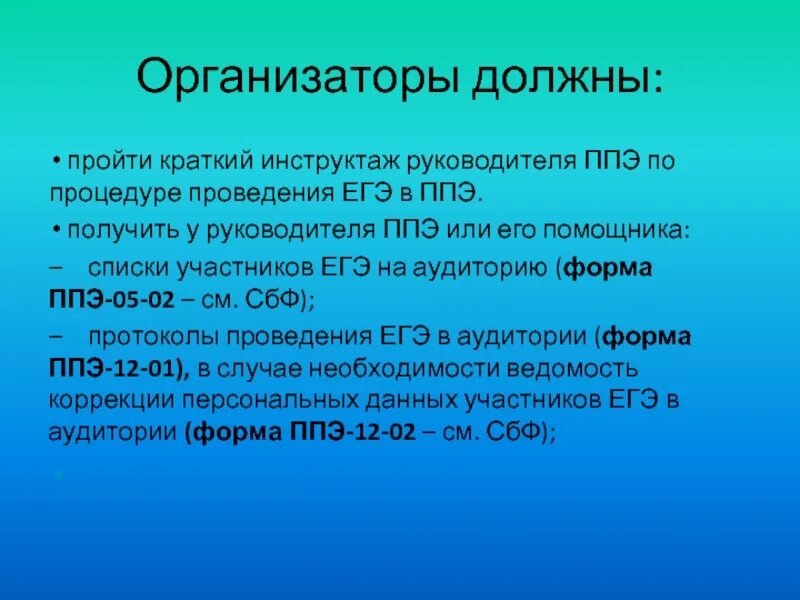 Организаторы должны:

• пройти краткий инструктаж руководителя ППЭ по процедуре проведения ЕГЭ в ППЭ.

• получить у руководителя ППЭ или его помощника:

– списки участников ЕГЭ на аудиторию (форма ППЭ-05-02 – см. СбФ);

– протоколы проведения ЕГЭ в аудитории (форма ППЭ-12-01), в случае необходимости ведомость коррекции персональных данных участников ЕГЭ в аудитории (форма ППЭ-12-02 – см. СбФ);